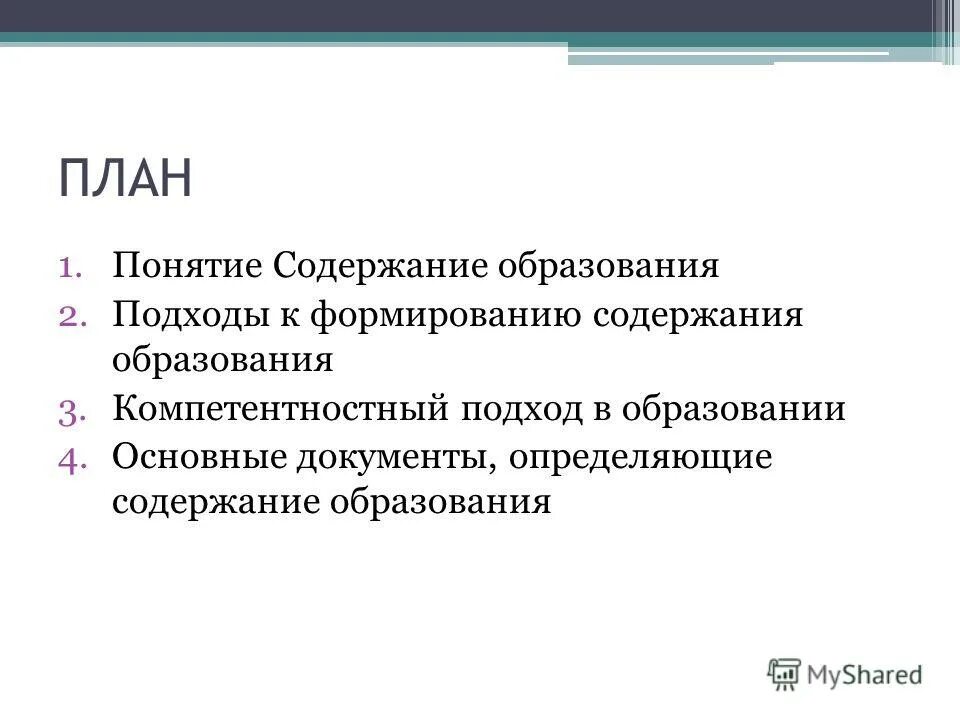 ПЛАН

1. Понятие Содержание образования
2. Подходы к формированию содержания образования
3. Компетентностный подход в образовании
4. Основные документы, определяющие содержание образования

MyShared